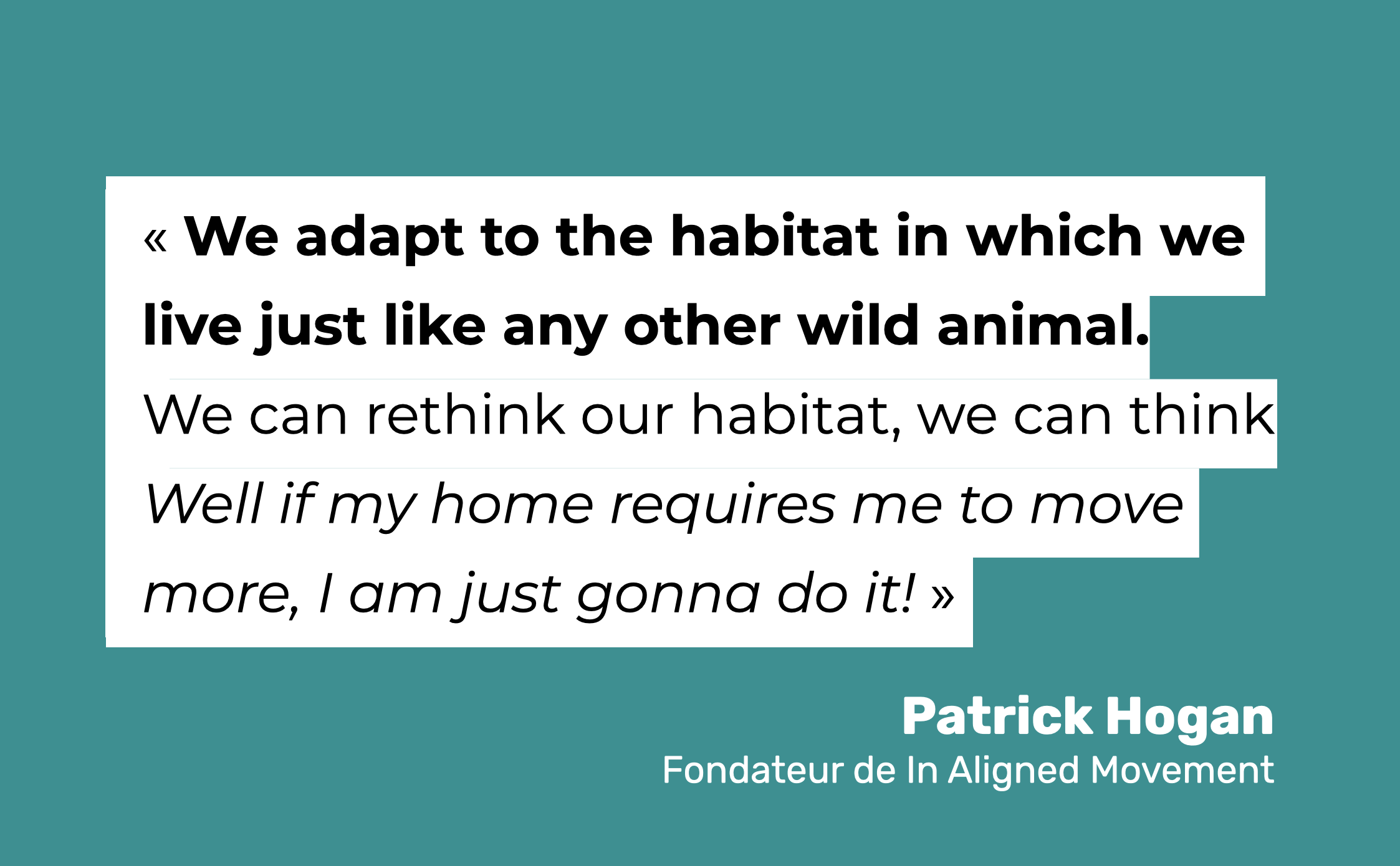 « We adapt to the habitat in which we live just like any other wild animal. We can rethink our habitat, we can think Well if my home requires me to move more, I am just gonna do it! »

Patrick Hogan
Fondateur de In Aligned Movement